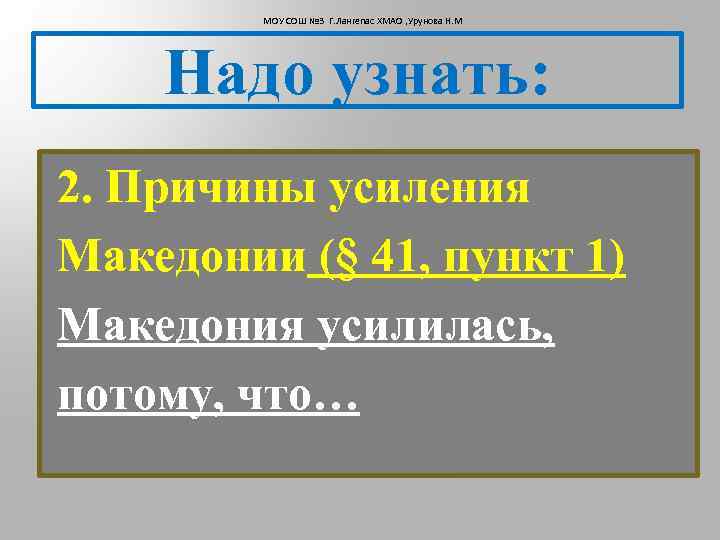 МОУСОШ №3 Г.Лангепас ХМАО ,Урунова Н.М

Надо узнать:

2. Причины усиления Македонии (§ 41, пункт 1)

Македония усилилась, потому, что…